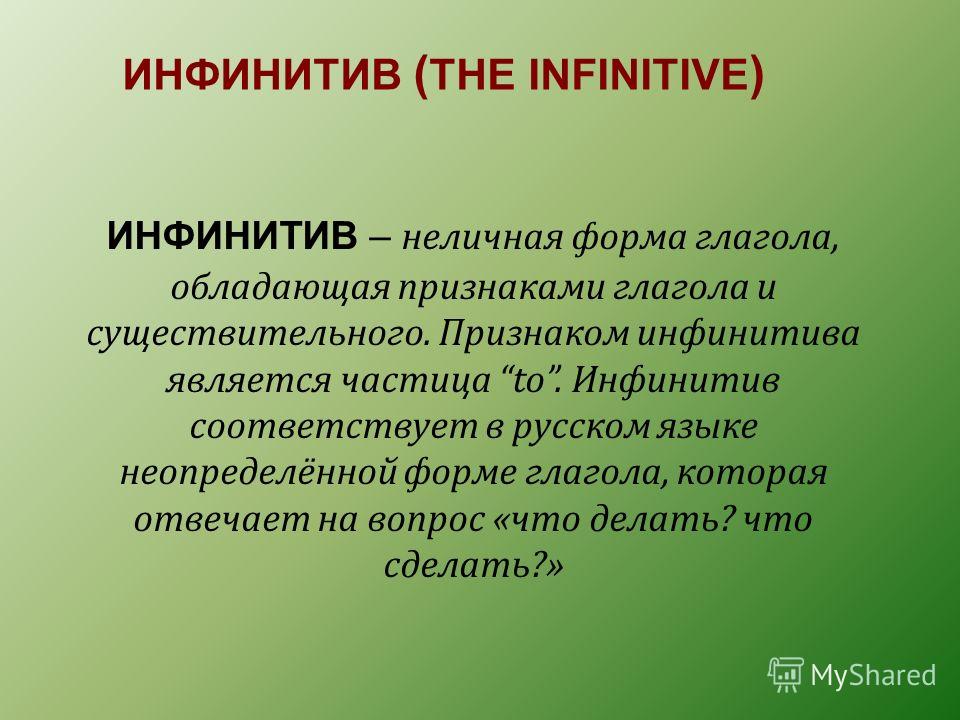 ИНФИНИТИВ (THE INFINITIVE)

ИНФИНИТИВ – неличная форма глагола, обладающая признаками глагола и существительного. Признаком инфинитива является частица “to”. Инфинитив соответствует в русском языке неопределённой форме глагола, которая отвечает на вопрос «что делать? что сделать?»

MyShared